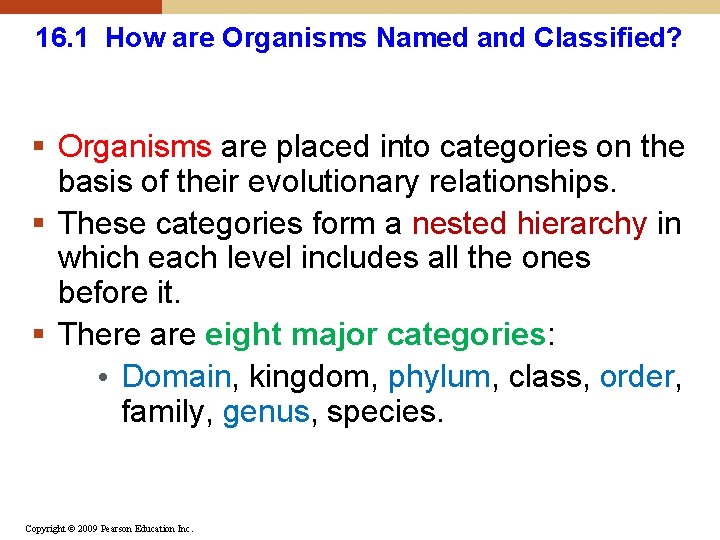 16.1 How are Organisms Named and Classified?

▪ Organisms are placed into categories on the basis of their evolutionary relationships.

▪ These categories form a nested hierarchy in which each level includes all the ones before it.

▪ There are eight major categories:

• Domain, kingdom, phylum, class, order, family, genus, species.

Copyright © 2009 Pearson Education Inc.